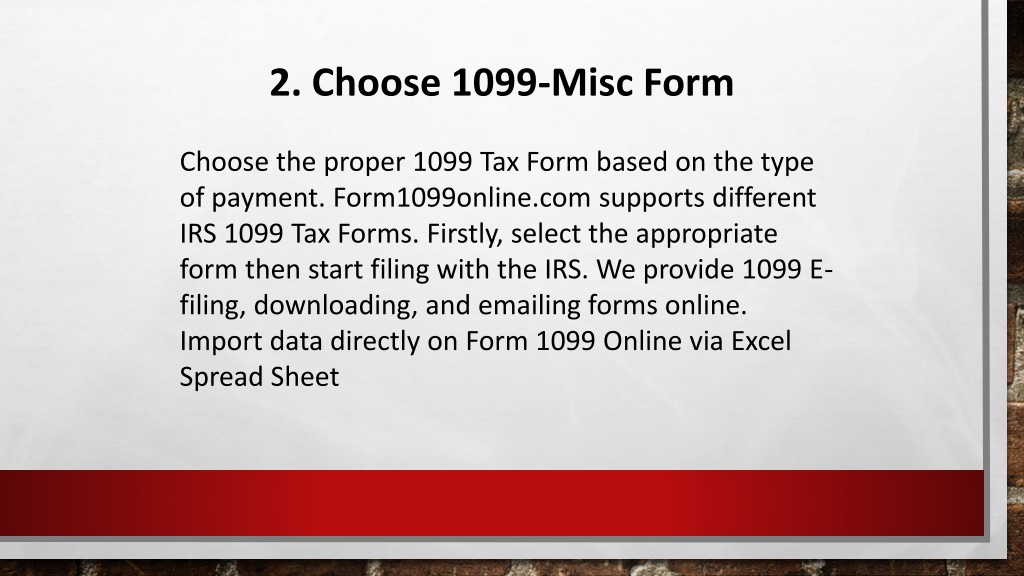 2. Choose 1099-Misc Form

Choose the proper 1099 Tax Form based on the type of payment. Form1099online.com supports different IRS 1099 Tax Forms. Firstly, select the appropriate form then start filing with the IRS. We provide 1099 E-filing, downloading, and emailing forms online. Import data directly on Form 1099 Online via Excel Spread Sheet